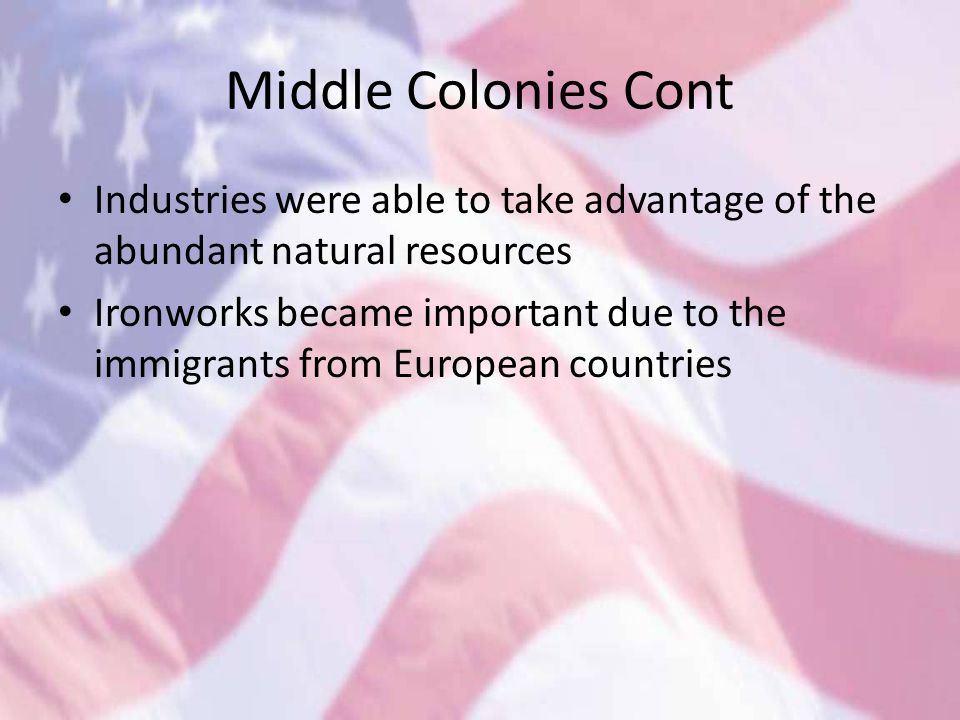 Middle Colonies Cont

• Industries were able to take advantage of the abundant natural resources
• Ironworks became important due to the immigrants from European countries